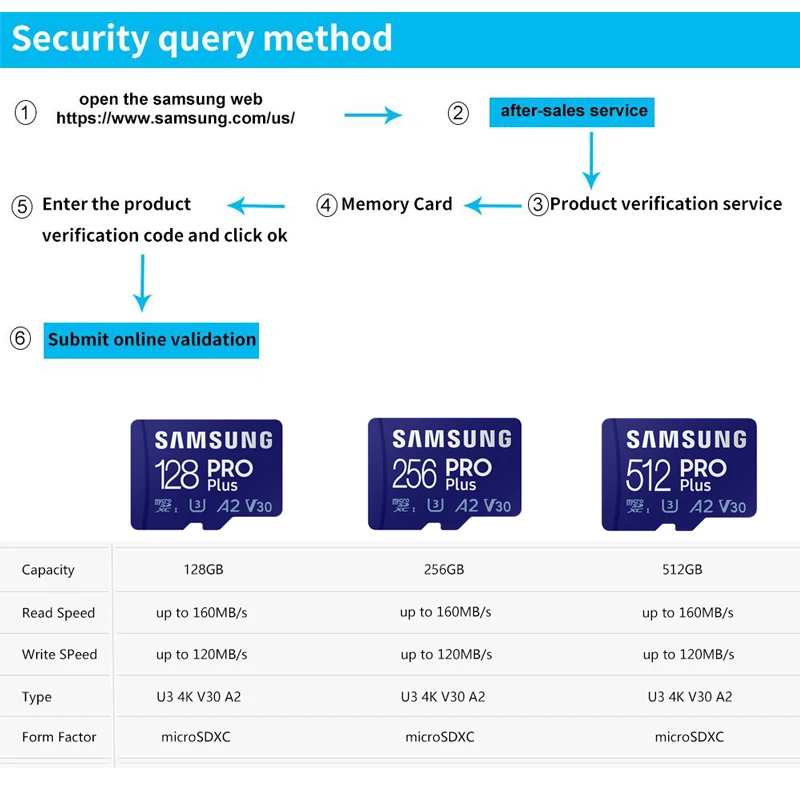 Security query method

① open the samsung web https://www.samsung.com/us/

② after-sales service

③ Product verification service

④ Memory Card

⑤ Enter the product verification code and click ok

⑥ Submit online validation

SAMSUNG 128 PRO Plus micro SD XC I U3 A2 V30

SAMSUNG 256 PRO Plus micro SD XC I U3 A2 V30

SAMSUNG 512 PRO Plus micro SD XC I U3 A2 V30

| Capacity | 128GB | 256GB | 512GB |
|---|---|---|---|
| Read Speed | up to 160MB/s | up to 160MB/s | up to 160MB/s |
| Write SPeed | up to 120MB/s | up to 120MB/s | up to 120MB/s |
| Type | U3 4K V30 A2 | U3 4K V30 A2 | U3 4K V30 A2 |
| Form Factor | microSDXC | microSDXC | microSDXC |